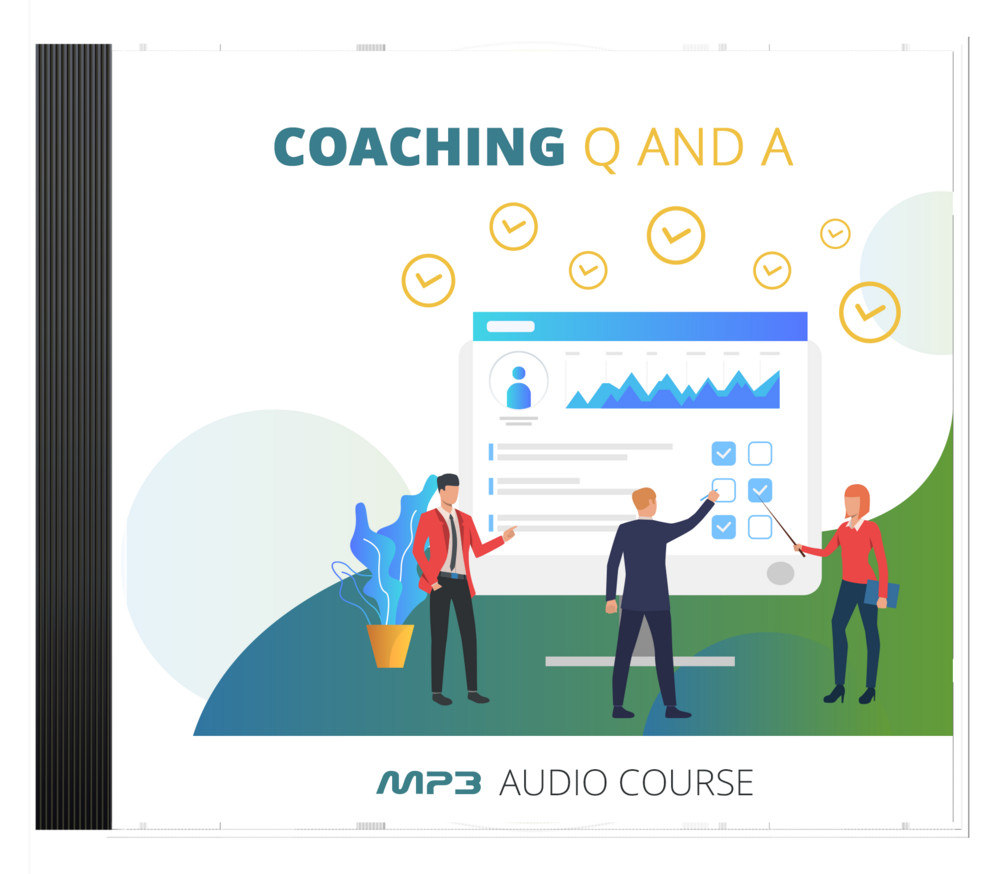 COACHING Q AND A

MP3 AUDIO COURSE